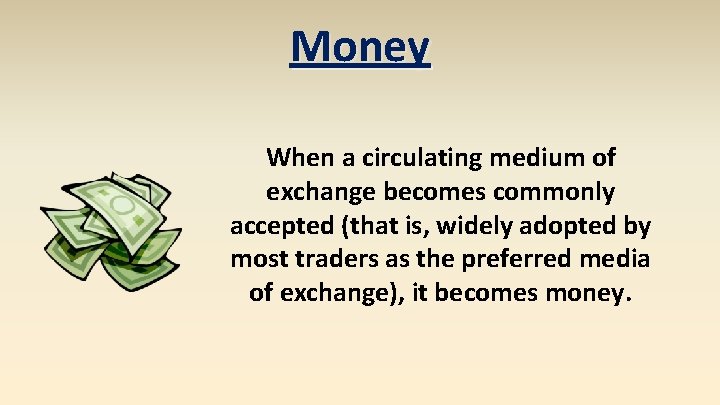 Money

When a circulating medium of exchange becomes commonly accepted (that is, widely adopted by most traders as the preferred media of exchange), it becomes money.